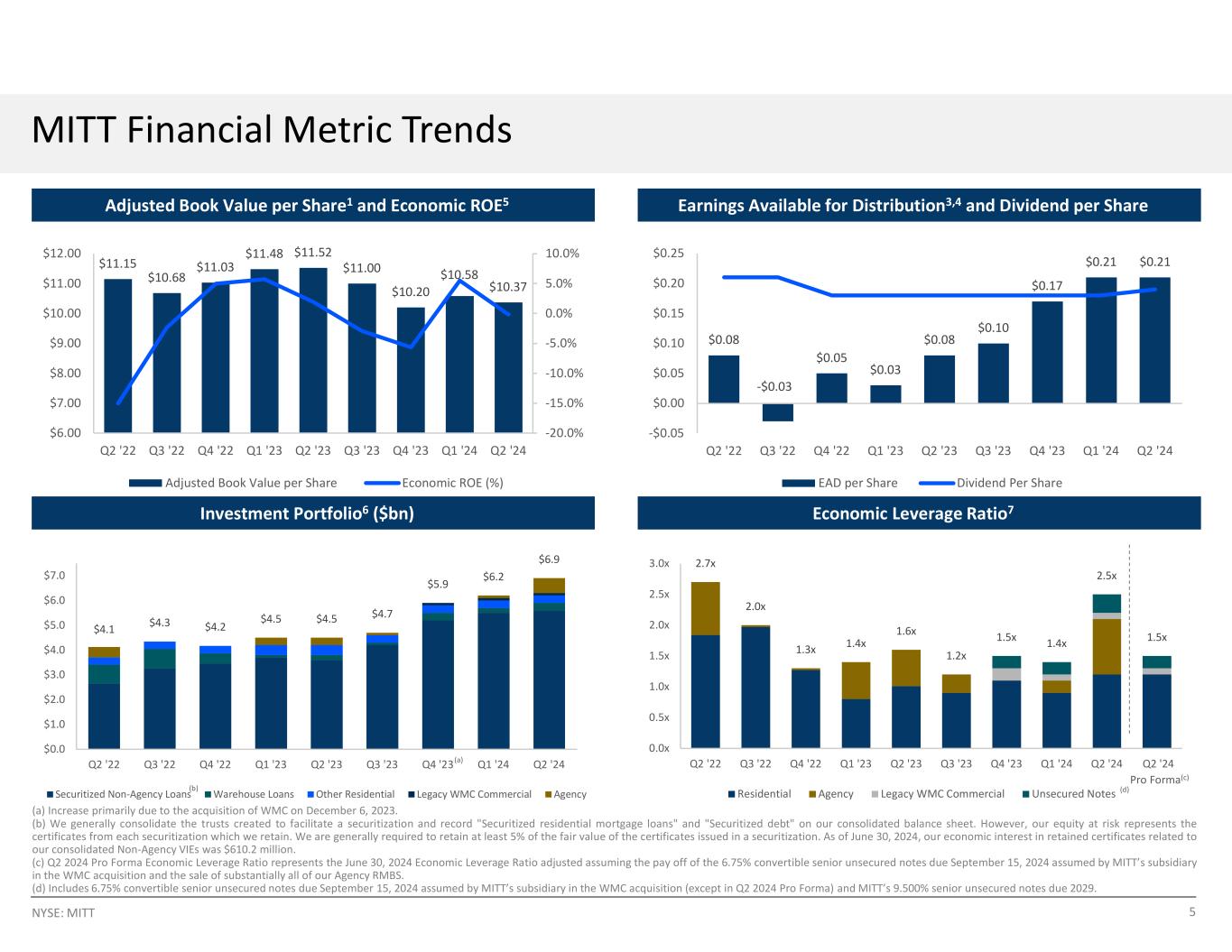 MITT Financial Metric Trends

Adjusted Book Value per Share$^1$ and Economic ROE$^5$

$12.00
$11.00
$10.00
$9.00
$8.00
$7.00
$6.00

10.0%
5.0%
0.0%
-5.0%
-10.0%
-15.0%
-20.0%

$11.15 $10.68 $11.03 $11.48 $11.52 $11.00 $10.20 $10.58 $10.37

Q2 '22 Q3 '22 Q4 '22 Q1 '23 Q2 '23 Q3 '23 Q4 '23 Q1 '24 Q2 '24

Adjusted Book Value per Share Economic ROE (%)

Earnings Available for Distribution$^{3,4}$ and Dividend per Share

$0.25
$0.20
$0.15
$0.10
$0.05
$0.00
-$0.05

$0.08 -$0.03 $0.05 $0.03 $0.08 $0.10 $0.17 $0.21 $0.21

Q2 '22 Q3 '22 Q4 '22 Q1 '23 Q2 '23 Q3 '23 Q4 '23 Q1 '24 Q2 '24

EAD per Share Dividend Per Share

Investment Portfolio$^6$ ($bn)

$7.0
$6.0
$5.0
$4.0
$3.0
$2.0
$1.0
$0.0

$4.1 $4.3 $4.2 $4.5 $4.5 $4.7 $5.9 $6.2 $6.9

Q2 '22 Q3 '22 Q4 '22 Q1 '23 Q2 '23 Q3 '23 Q4 '23$^{(a)}$ Q1 '24 Q2 '24

Securitized Non-Agency Loans$^{(b)}$ Warehouse Loans Other Residential Legacy WMC Commercial Agency

Economic Leverage Ratio$^7$

3.0x
2.5x
2.0x
1.5x
1.0x
0.5x
0.0x

2.7x 2.0x 1.3x 1.4x 1.6x 1.2x 1.5x 1.4x 2.5x 1.5x

Q2 '22 Q3 '22 Q4 '22 Q1 '23 Q2 '23 Q3 '23 Q4 '23 Q1 '24 Q2 '24 Q2 '24 Pro Forma$^{(c)}$

Residential Agency Legacy WMC Commercial Unsecured Notes $^{(d)}$

(a) Increase primarily due to the acquisition of WMC on December 6, 2023.
(b) We generally consolidate the trusts created to facilitate a securitization and record "Securitized residential mortgage loans" and "Securitized debt" on our consolidated balance sheet. However, our equity at risk represents the certificates from each securitization which we retain. We are generally required to retain at least 5% of the fair value of the certificates issued in a securitization. As of June 30, 2024, our economic interest in retained certificates related to our consolidated Non-Agency VIEs was $610.2 million.
(c) Q2 2024 Pro Forma Economic Leverage Ratio represents the June 30, 2024 Economic Leverage Ratio adjusted assuming the pay off of the 6.75% convertible senior unsecured notes due September 15, 2024 assumed by MITT's subsidiary in the WMC acquisition and the sale of substantially all of our Agency RMBS.
(d) Includes 6.75% convertible senior unsecured notes due September 15, 2024 assumed by MITT's subsidiary in the WMC acquisition (except in Q2 2024 Pro Forma) and MITT's 9.500% senior unsecured notes due 2029.

NYSE: MITT 5